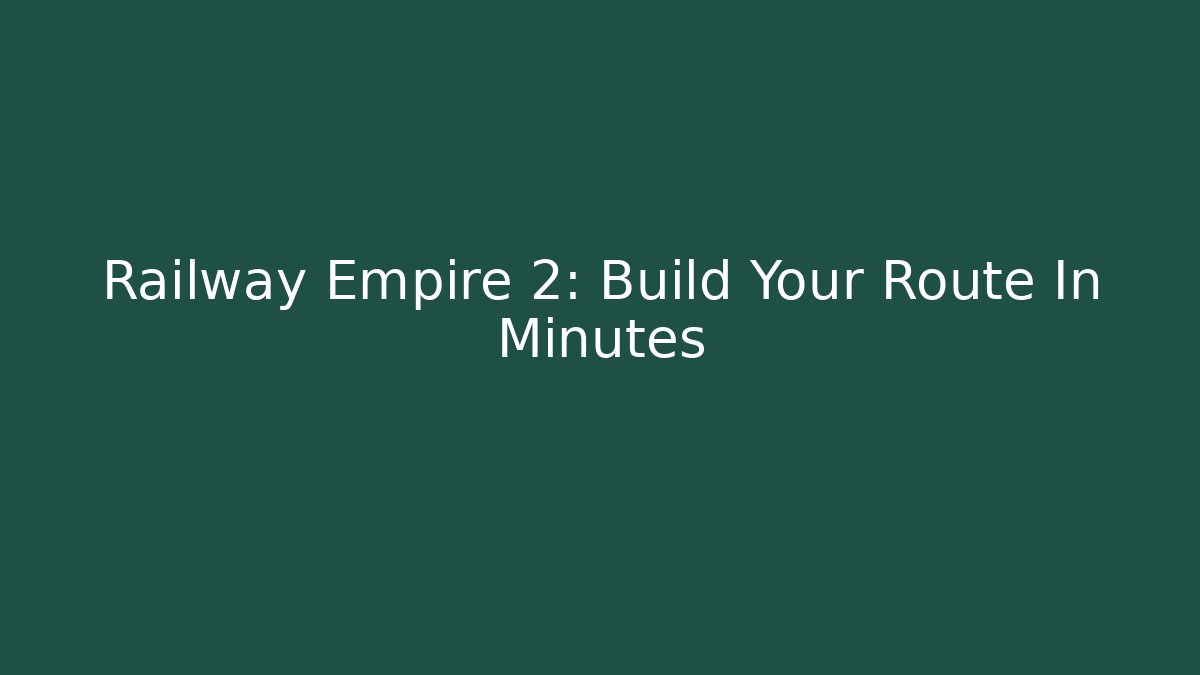 Railway Empire 2: Build Your Route In Minutes